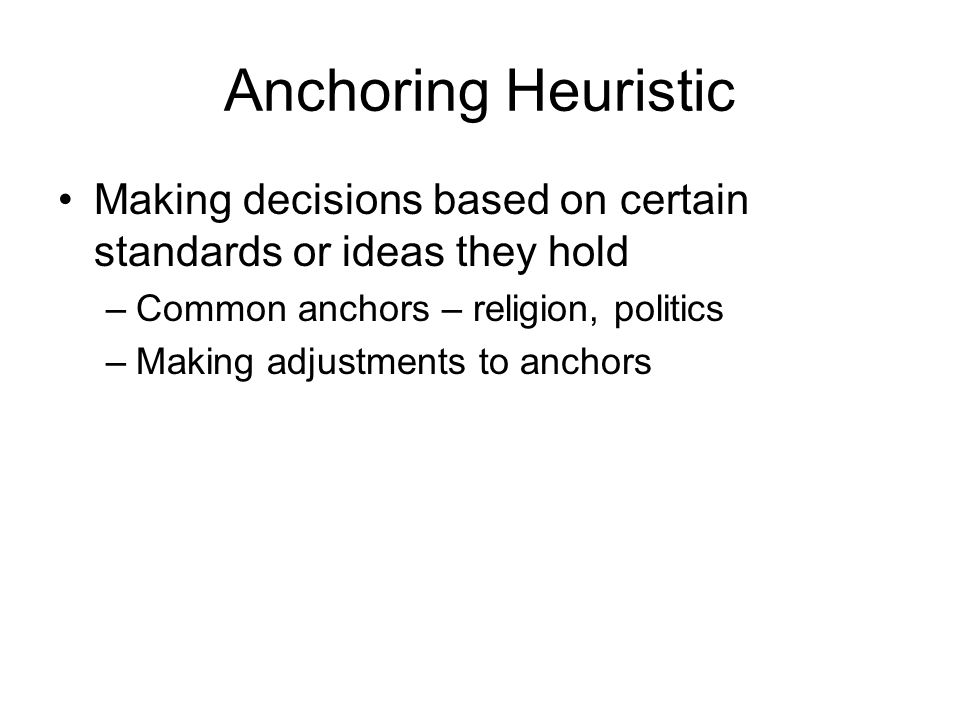 Anchoring Heuristic

• Making decisions based on certain standards or ideas they hold

– Common anchors – religion, politics

– Making adjustments to anchors